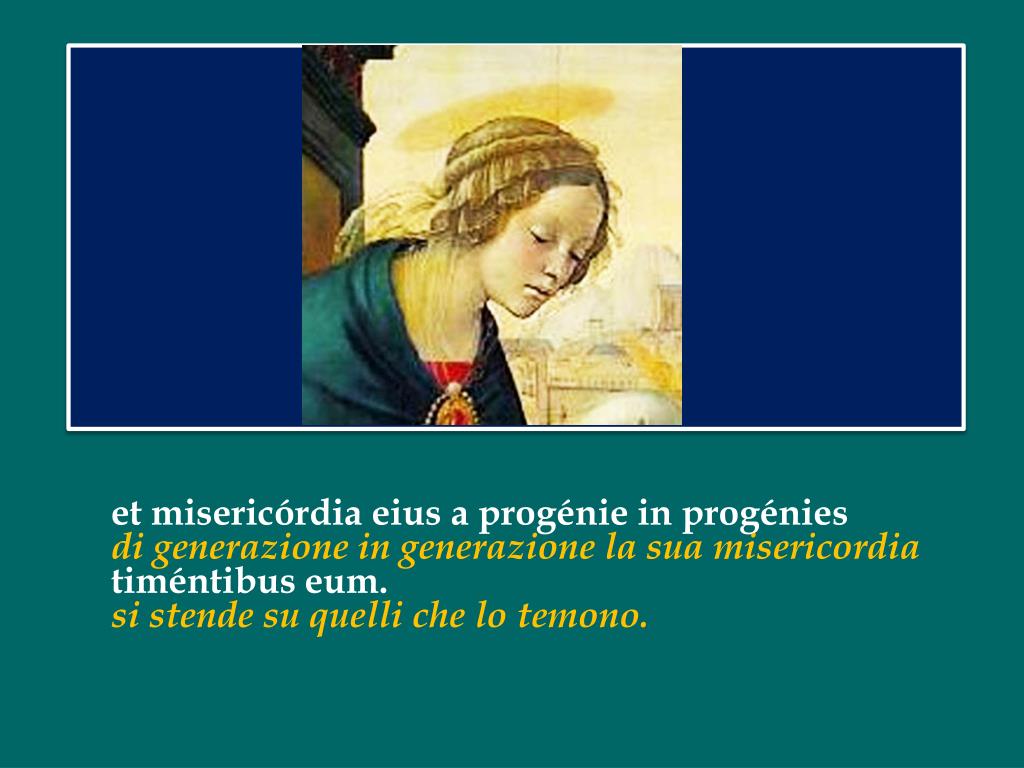 et misericórdia eius a progénie in progénies
di generazione in generazione la sua misericordia
timéntibus eum.
si stende su quelli che lo temono.